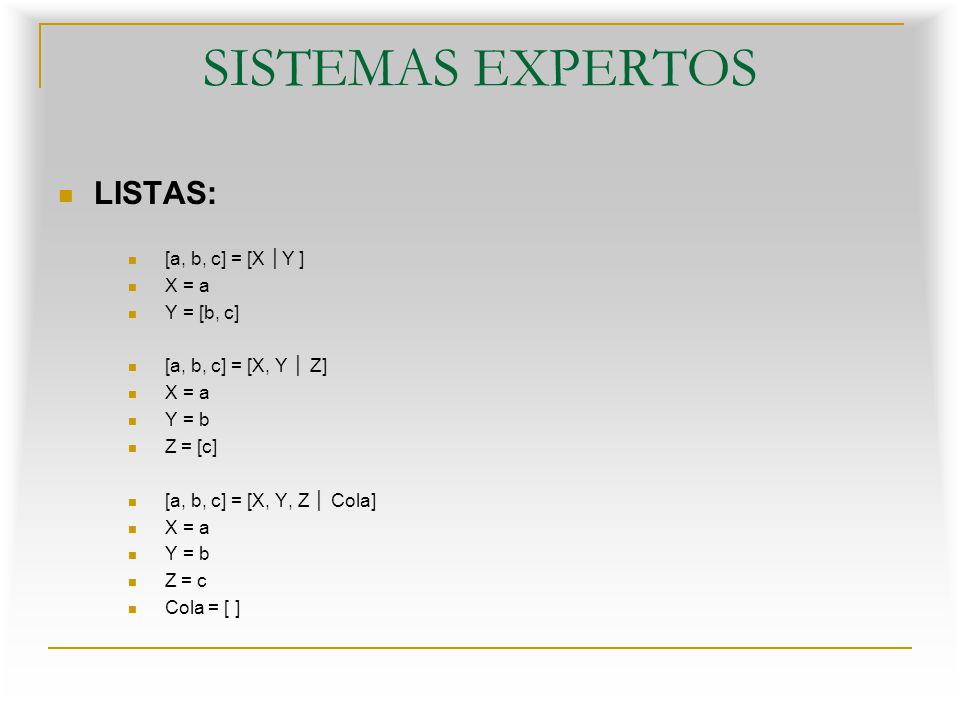 SISTEMAS EXPERTOS

LISTAS:

[a, b, c] = [X | Y ]
X = a
Y = [b, c]

[a, b, c] = [X, Y | Z]
X = a
Y = b
Z = [c]

[a, b, c] = [X, Y, Z | Cola]
X = a
Y = b
Z = c
Cola = [ ]